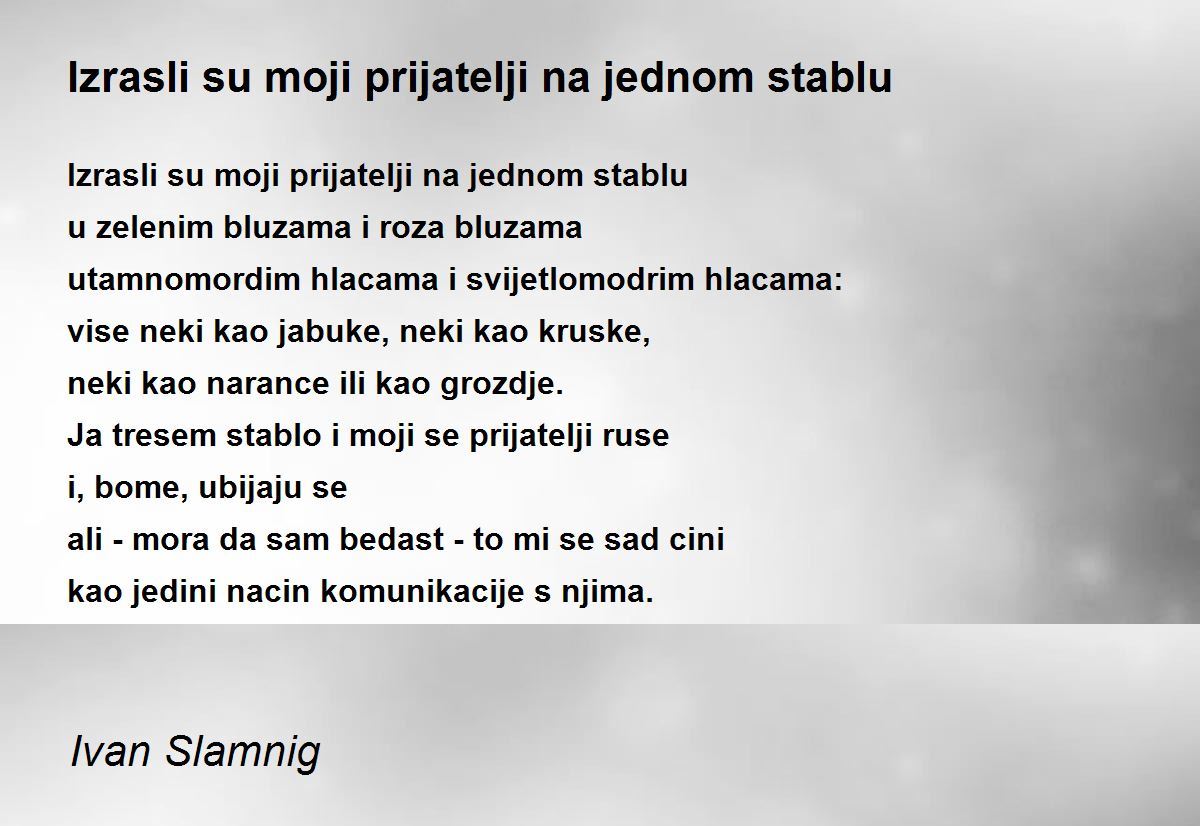 Izrasli su moji prijatelji na jednom stablu

Izrasli su moji prijatelji na jednom stablu
u zelenim bluzama i roza bluzama
utamnomordim hlacama i svijetlomodrim hlacama:
vise neki kao jabuke, neki kao kruske,
neki kao narance ili kao grozdje.
Ja tresem stablo i moji se prijatelji ruse
i, bome, ubijaju se
ali - mora da sam bedast - to mi se sad cini
kao jedini nacin komunikacije s njima.

Ivan Slamnig